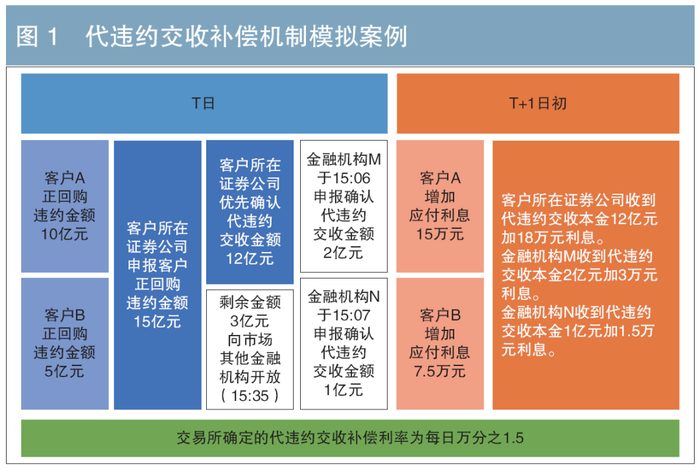 图 1　代违约交收补偿机制模拟案例

T日

T+1日初

客户A 正回购 违约金额 10亿元

客户B 正回购 违约金额 5亿元

客户所在 证券公司 申报客户 正回购 违约金额 15亿元

客户所在 证券公司 优先确认 代违约 交收金额 12亿元

剩余金额 3亿元 向市场 其他金融 机构开放 （15:35）

金融机构M 于15:06 申报确认 代违约 交收金额 2亿元

金融机构N 于15:07 申报确认 代违约 交收金额 1亿元

客户A 增加 应付利息 15万元

客户B 增加 应付利息 7.5万元

客户所在证券公司收到代违约交收本金12亿元加18万元利息。
金融机构M收到代违约交收本金2亿元加3万元利息。
金融机构N收到代违约交收本金1亿元加1.5万元利息。

交易所确定的代违约交收补偿利率为每日万分之1.5